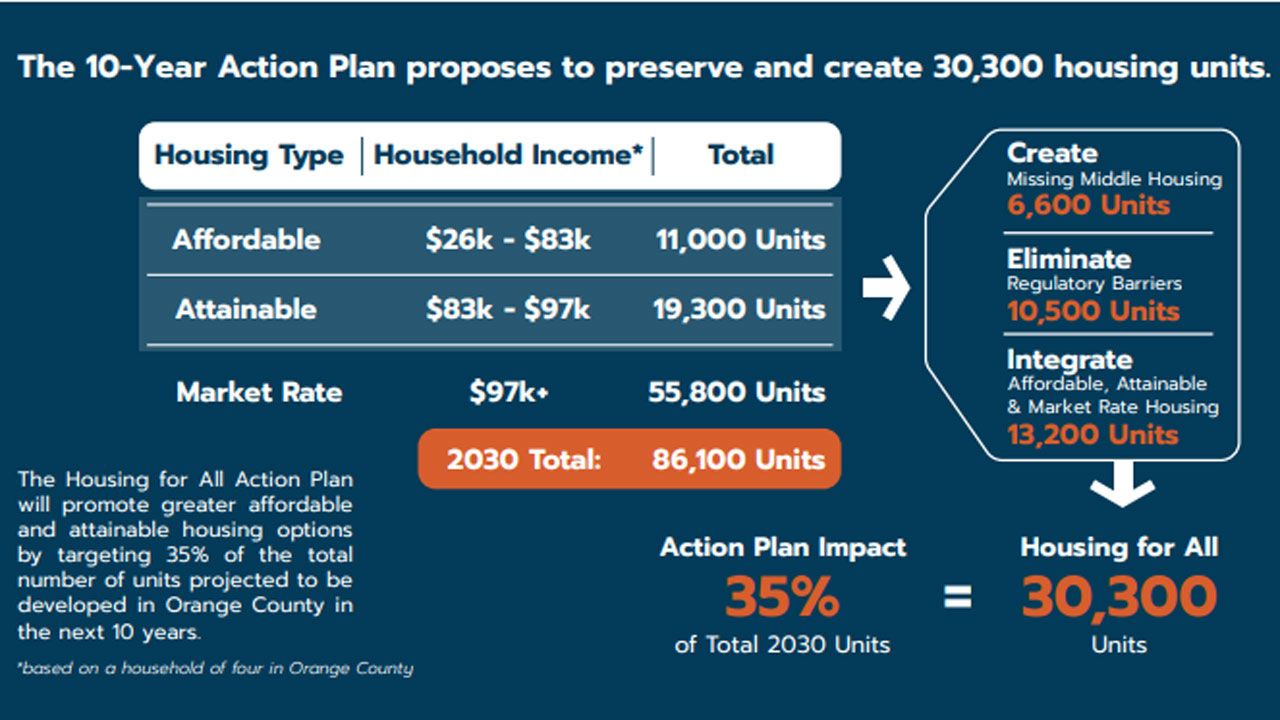 The 10-Year Action Plan proposes to preserve and create 30,300 housing units.

| Housing Type | Household Income* | Total |
|---|---|---|
| Affordable | \$26k - \$83k | 11,000 Units |
| Attainable | \$83k - \$97k | 19,300 Units |
| Market Rate | \$97k+ | 55,800 Units |
| | 2030 Total: | 86,100 Units |

Create
Missing Middle Housing
6,600 Units

Eliminate
Regulatory Barriers
10,500 Units

Integrate
Affordable, Attainable & Market Rate Housing
13,200 Units

The Housing for All Action Plan will promote greater affordable and attainable housing options by targeting 35% of the total number of units projected to be developed in Orange County in the next 10 years.

*based on a household of four in Orange County

Action Plan Impact
35%
of Total 2030 Units

=

Housing for All
30,300
Units